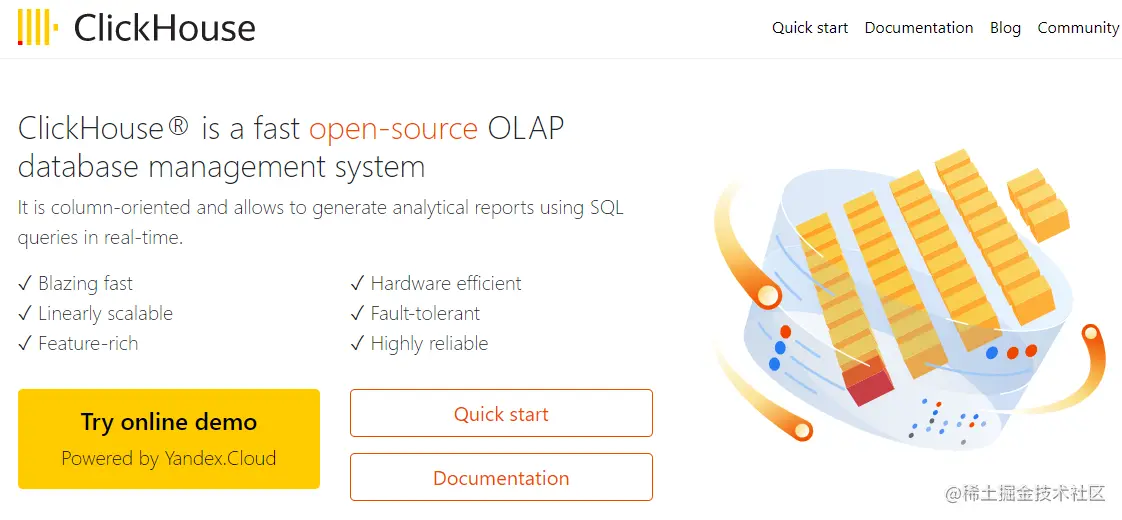 ClickHouse

Quick start Documentation Blog Community

ClickHouse® is a fast open-source OLAP database management system

It is column-oriented and allows to generate analytical reports using SQL queries in real-time.

✓ Blazing fast
✓ Linearly scalable
✓ Feature-rich

✓ Hardware efficient
✓ Fault-tolerant
✓ Highly reliable

Try online demo
Powered by Yandex.Cloud

Quick start

Documentation

@稀土掘金技术社区